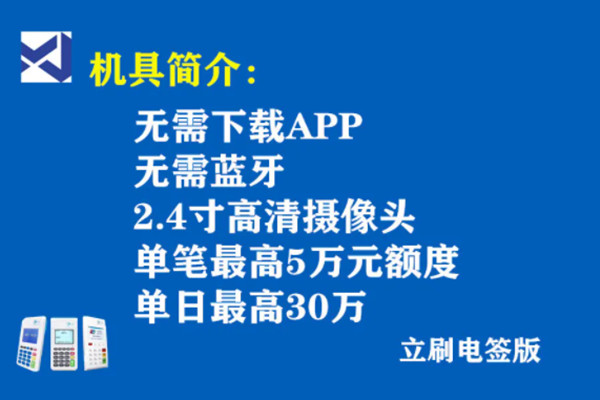 机具简介：

无需下载APP
无需蓝牙
2.4寸高清摄像头
单笔最高5万元额度
单日最高30万

立刷电签版